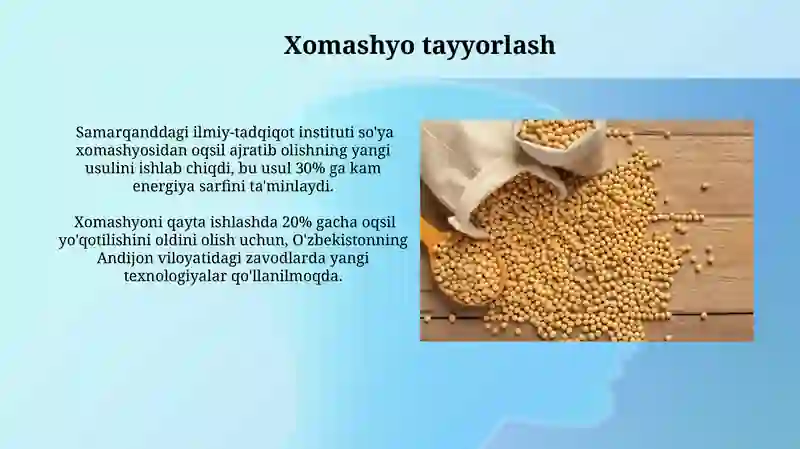 Xomashyo tayyorlash

Samarqanddagi ilmiy-tadqiqot instituti so'ya xomashyosidan oqsil ajratib olishning yangi usulini ishlab chiqdi, bu usul 30% ga kam energiya sarfini ta'minlaydi.

Xomashyoni qayta ishlashda 20% gacha oqsil yo'qotilishini oldini olish uchun, O'zbekistonning Andijon viloyatidagi zavodlarda yangi texnologiyalar qo'llanilmoqda.